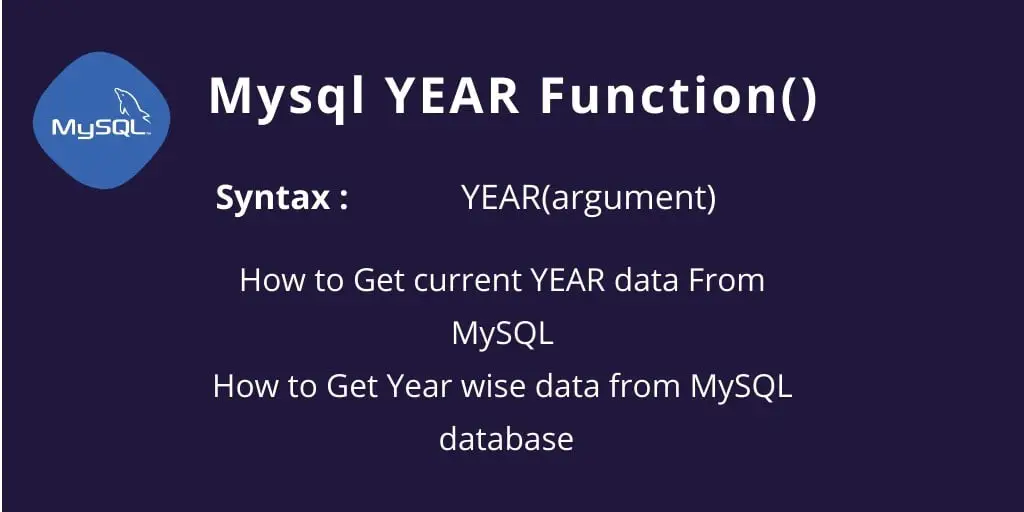 MySQL

Mysql YEAR Function()

Syntax : YEAR(argument)

How to Get current YEAR data From MySQL
How to Get Year wise data from MySQL database